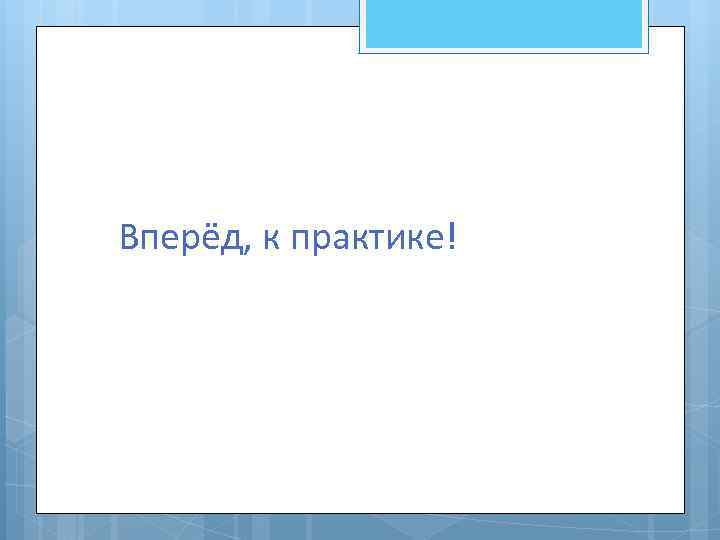 Вперёд, к практике!